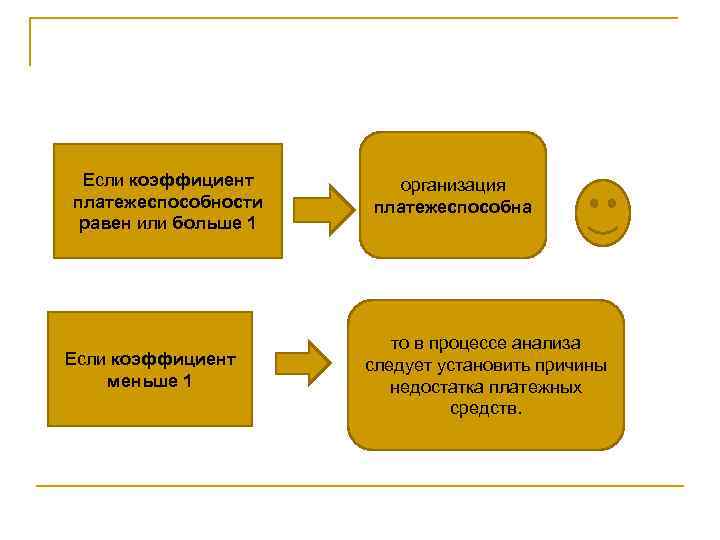 Если коэффициент платежеспособности равен или больше 1

организация платежеспособна

Если коэффициент меньше 1

то в процессе анализа следует установить причины недостатка платежных средств.